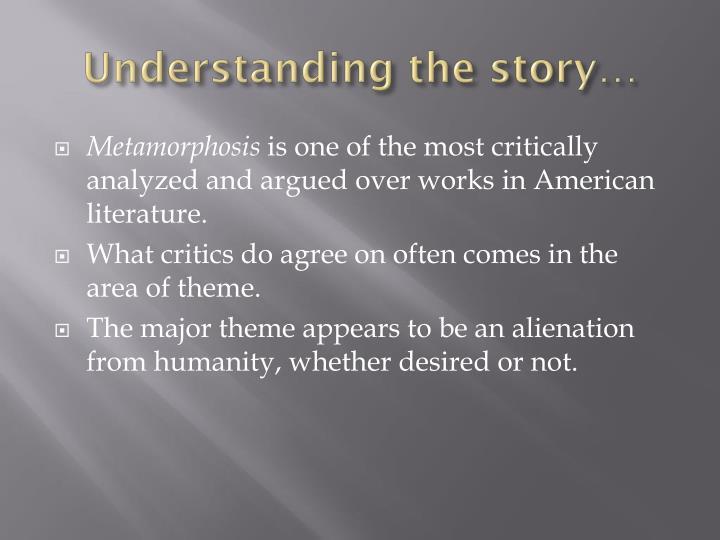 Understanding the story…

Metamorphosis is one of the most critically analyzed and argued over works in American literature.

What critics do agree on often comes in the area of theme.

The major theme appears to be an alienation from humanity, whether desired or not.